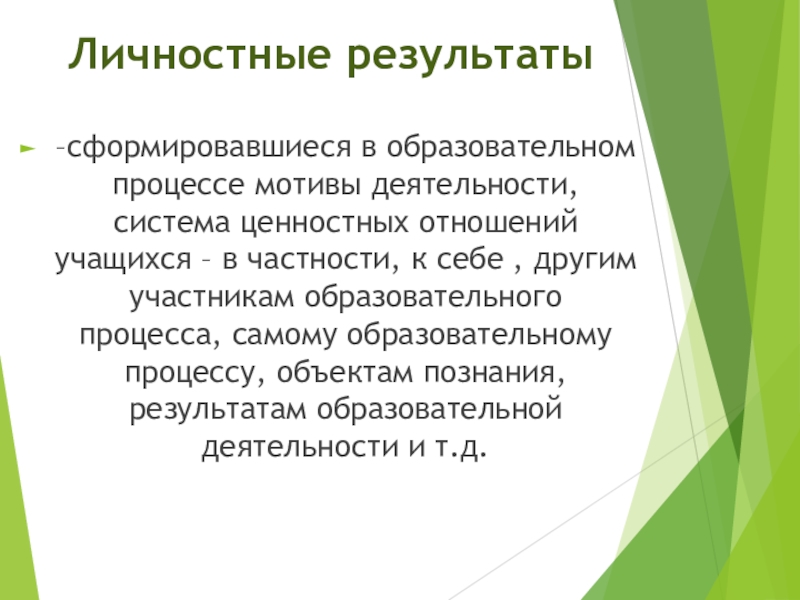 Личностные результаты

–сформировавшиеся в образовательном процессе мотивы деятельности, система ценностных отношений учащихся – в частности, к себе , другим участникам образовательного процесса, самому образовательному процессу, объектам познания, результатам образовательной деятельности и т.д.